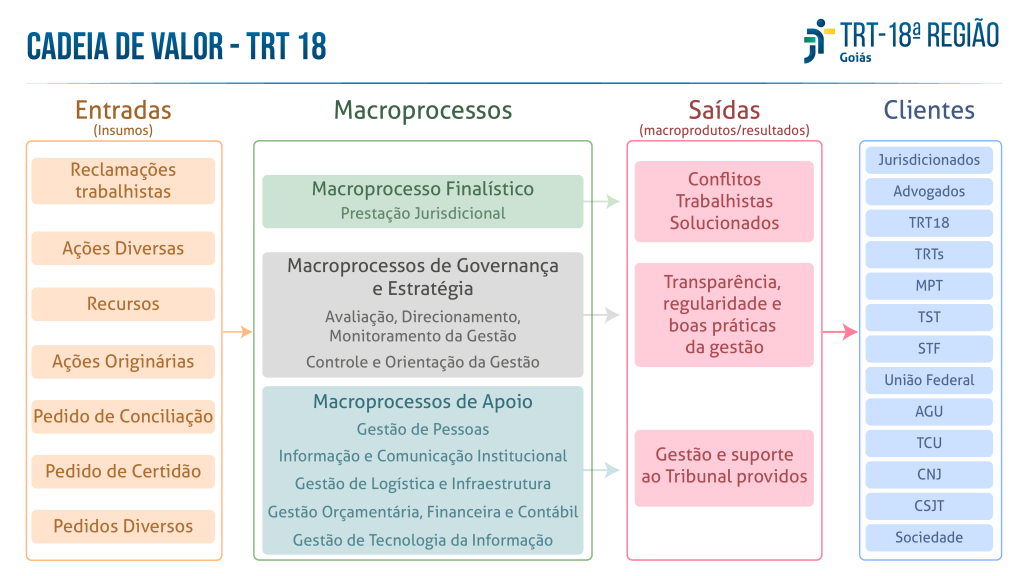 CADEIA DE VALOR - TRT 18

TRT-18ª REGIÃO
Goiás

Entradas
(Insumos)

Reclamações trabalhistas

Ações Diversas

Recursos

Ações Originárias

Pedido de Conciliação

Pedido de Certidão

Pedidos Diversos

Macroprocessos

Macroprocesso Finalístico
Prestação Jurisdicional

Macroprocessos de Governança e Estratégia
Avaliação, Direcionamento, Monitoramento da Gestão
Controle e Orientação da Gestão

Macroprocessos de Apoio
Gestão de Pessoas
Informação e Comunicação Institucional
Gestão de Logística e Infraestrutura
Gestão Orçamentária, Financeira e Contábil
Gestão de Tecnologia da Informação

Saídas
(macroprodutos/resultados)

Conflitos Trabalhistas Solucionados

Transparência, regularidade e boas práticas da gestão

Gestão e suporte ao Tribunal providos

Clientes

Jurisdicionados
Advogados
TRT18
TRTs
MPT
TST
STF
União Federal
AGU
TCU
CNJ
CSJT
Sociedade